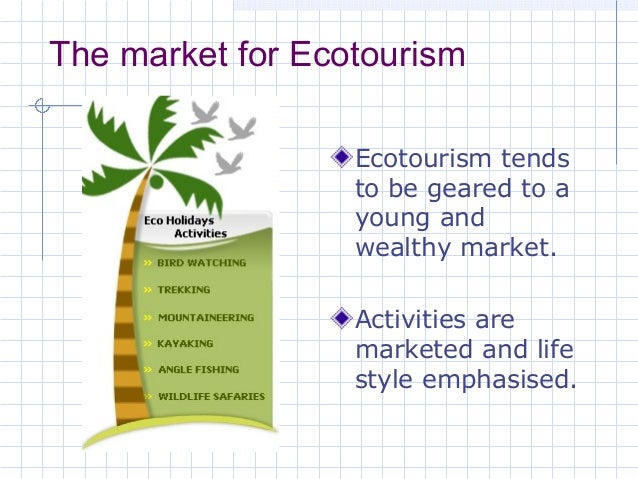 The market for Ecotourism

Eco Holidays
Activities

» BIRD WATCHING
» TREKKING
» MOUNTAINEERING
» KAYAKING
» ANGLE FISHING
» WILDLIFE SAFARIES

Ecotourism tends to be geared to a young and wealthy market.

Activities are marketed and life style emphasised.